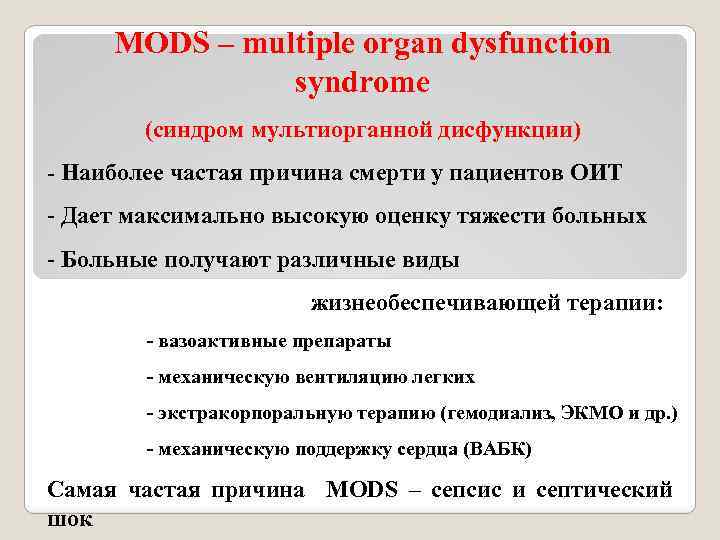 MODS – multiple organ dysfunction syndrome

(синдром мультиорганной дисфункции)

- Наиболее частая причина смерти у пациентов ОИТ

- Дает максимально высокую оценку тяжести больных

- Больные получают различные виды жизнеобеспечивающей терапии:

- вазоактивные препараты

- механическую вентиляцию легких

- экстракорпоральную терапию (гемодиализ, ЭКМО и др.)

- механическую поддержку сердца (ВАБК)

Самая частая причина MODS – сепсис и септический шок